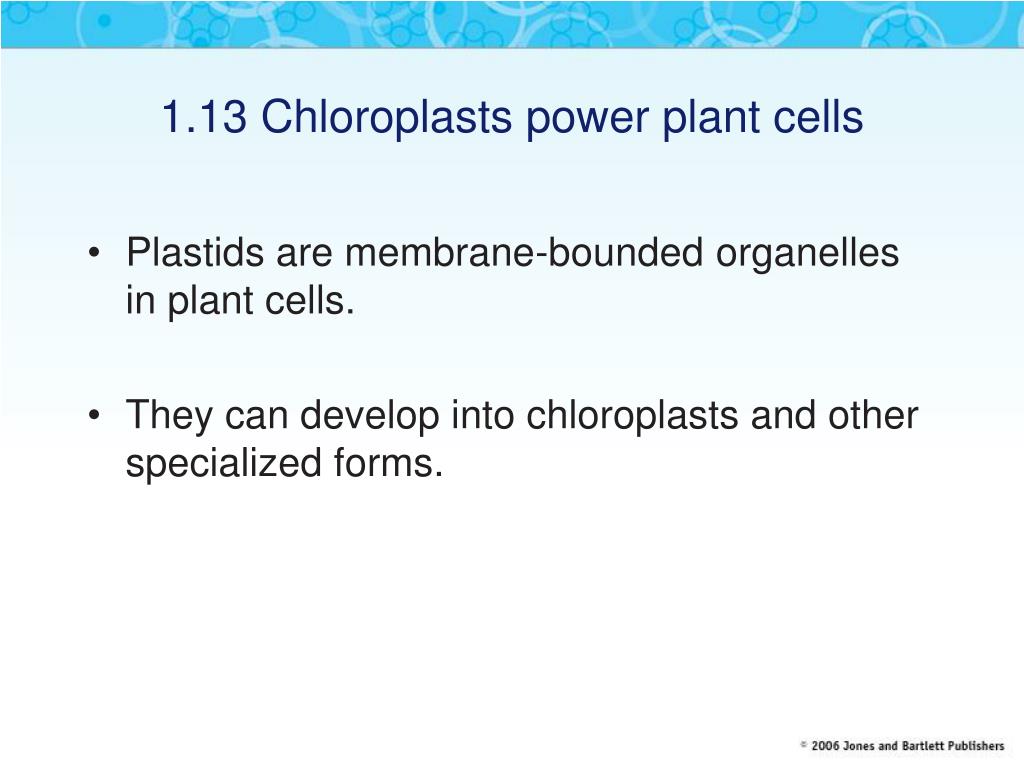 1.13 Chloroplasts power plant cells

• Plastids are membrane-bounded organelles in plant cells.

• They can develop into chloroplasts and other specialized forms.

© 2006 Jones and Bartlett Publishers